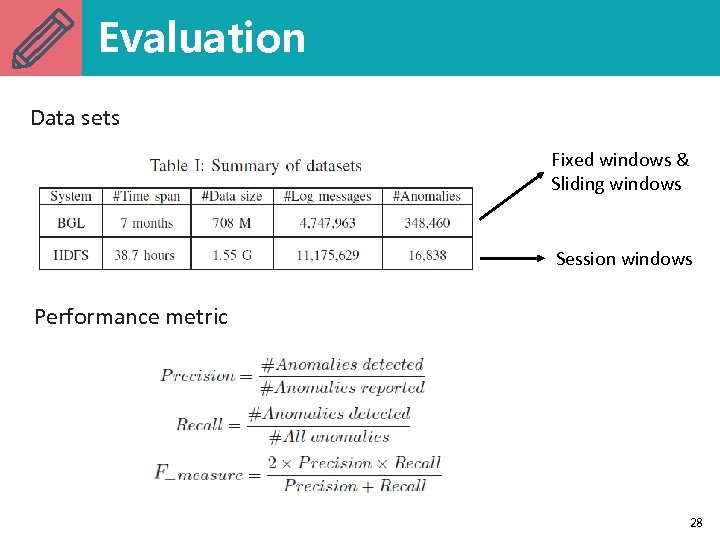 Evaluation

Data sets

Table I: Summary of datasets

| System | #Time span | #Data size | #Log messages | #Anomalies |
|---|---|---|---|---|
| BGL | 7 months | 708 M | 4,747,963 | 348,460 |
| HDFS | 38.7 hours | 1.55 G | 11,175,629 | 16,838 |

Fixed windows & Sliding windows

Session windows

Performance metric

$Precision = \frac{\#Anomalies\ detected}{\#Anomalies\ reported}$

$Recall = \frac{\#Anomalies\ detected}{\#All\ anomalies}$

$F\_measure = \frac{2 \times Precision \times Recall}{Precision + Recall}$

28